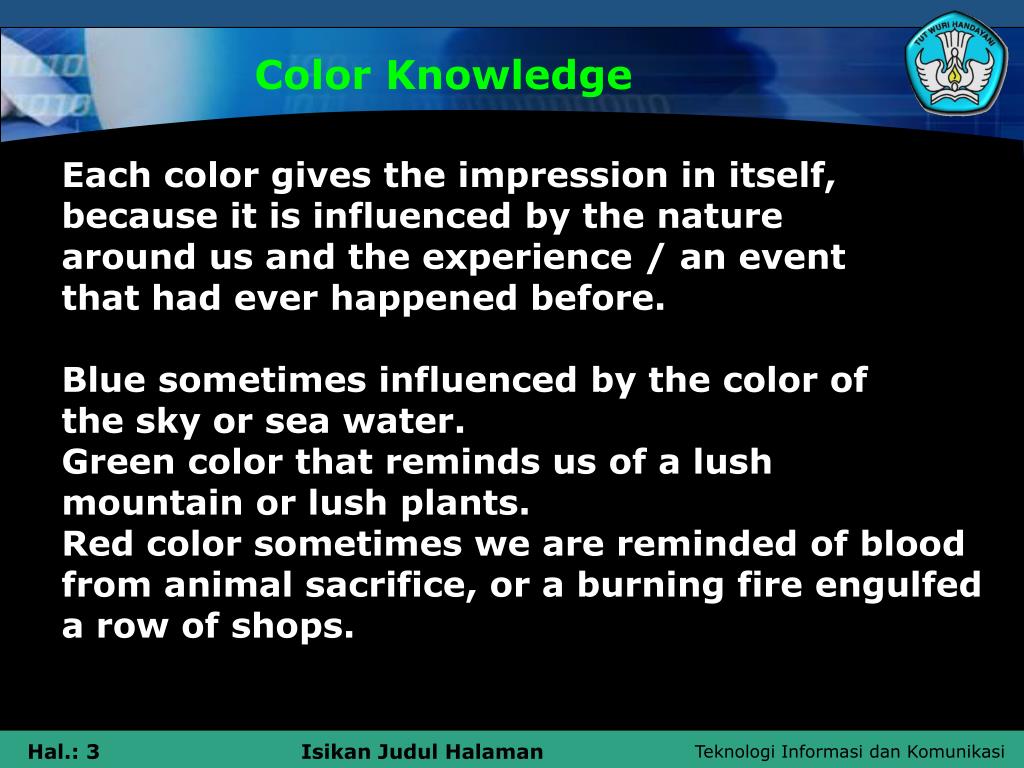 TUT WURI HANDAYANI

Color Knowledge

Each color gives the impression in itself, because it is influenced by the nature around us and the experience / an event that had ever happened before.

Blue sometimes influenced by the color of the sky or sea water.
Green color that reminds us of a lush mountain or lush plants.
Red color sometimes we are reminded of blood from animal sacrifice, or a burning fire engulfed a row of shops.

Hal.: 3 Isikan Judul Halaman Teknologi Informasi dan Komunikasi